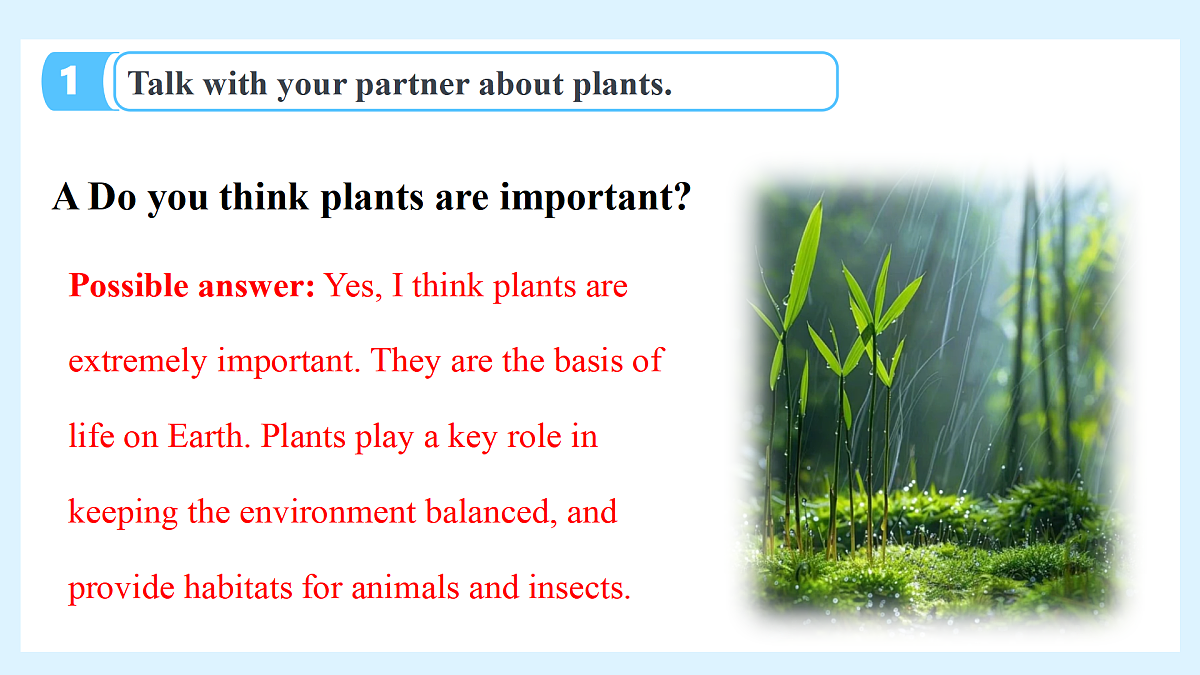 1 Talk with your partner about plants.

A Do you think plants are important?

Possible answer: Yes, I think plants are extremely important. They are the basis of life on Earth. Plants play a key role in keeping the environment balanced, and provide habitats for animals and insects.